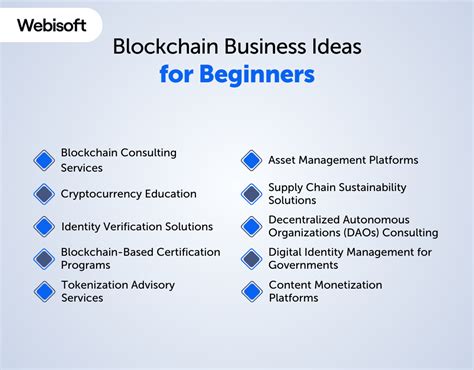 Webisoft

Blockchain Business Ideas
for Beginners

Blockchain Consulting Services

Cryptocurrency Education

Identity Verification Solutions

Blockchain-Based Certification Programs

Tokenization Advisory Services

Asset Management Platforms

Supply Chain Sustainability Solutions

Decentralized Autonomous Organizations (DAOs) Consulting

Digital Identity Management for Governments

Content Monetization Platforms